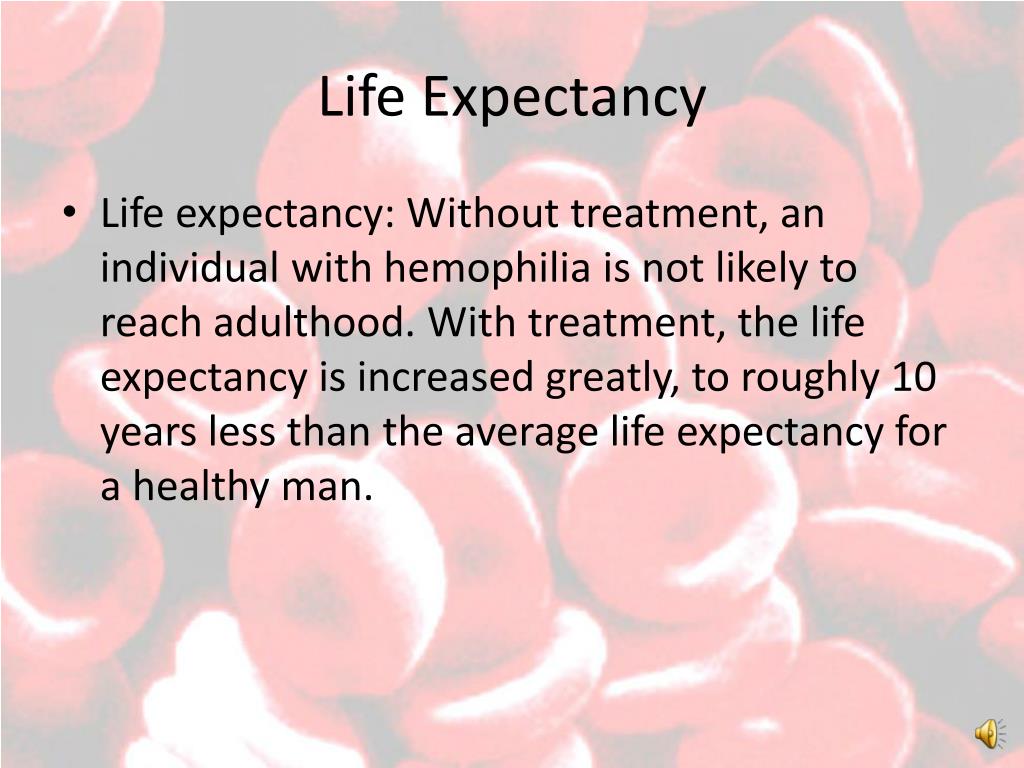 Life Expectancy

• Life expectancy: Without treatment, an individual with hemophilia is not likely to reach adulthood. With treatment, the life expectancy is increased greatly, to roughly 10 years less than the average life expectancy for a healthy man.